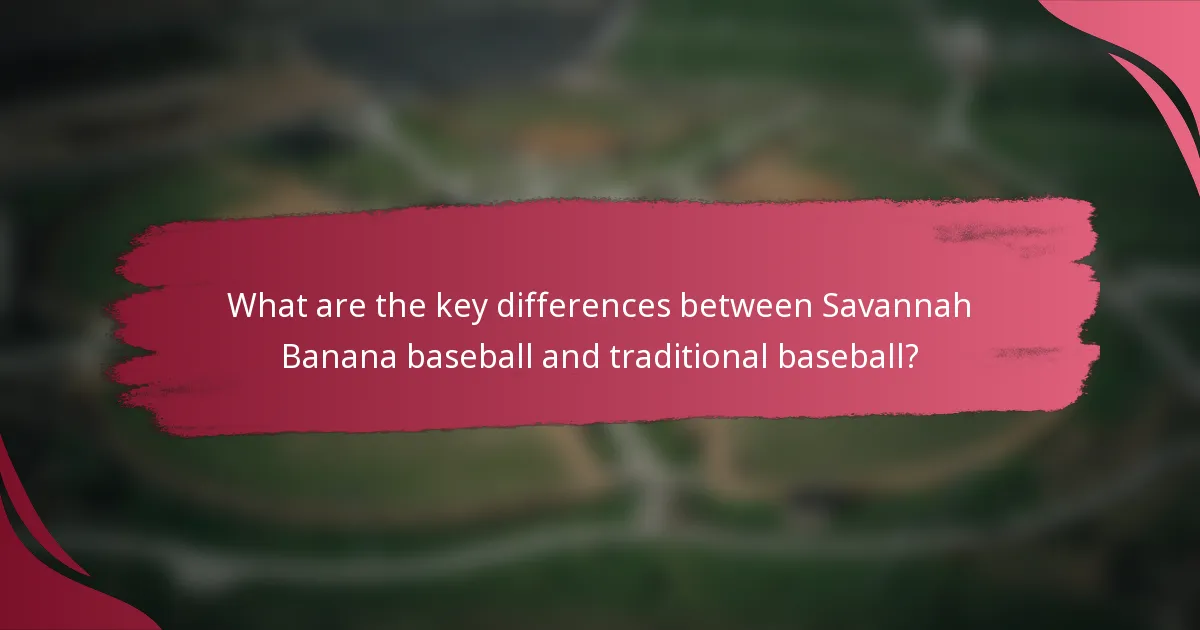 What are the key differences between Savannah Banana baseball and traditional baseball?